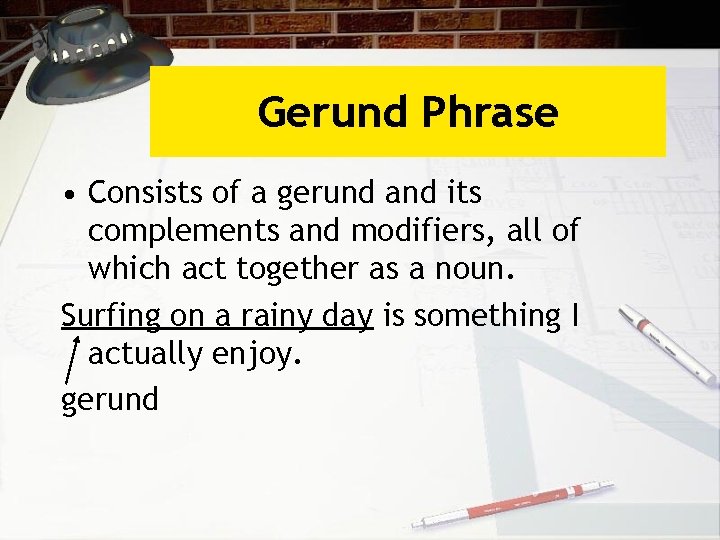 Gerund Phrase

• Consists of a gerund and its complements and modifiers, all of which act together as a noun.

Surfing on a rainy day is something I actually enjoy.

gerund